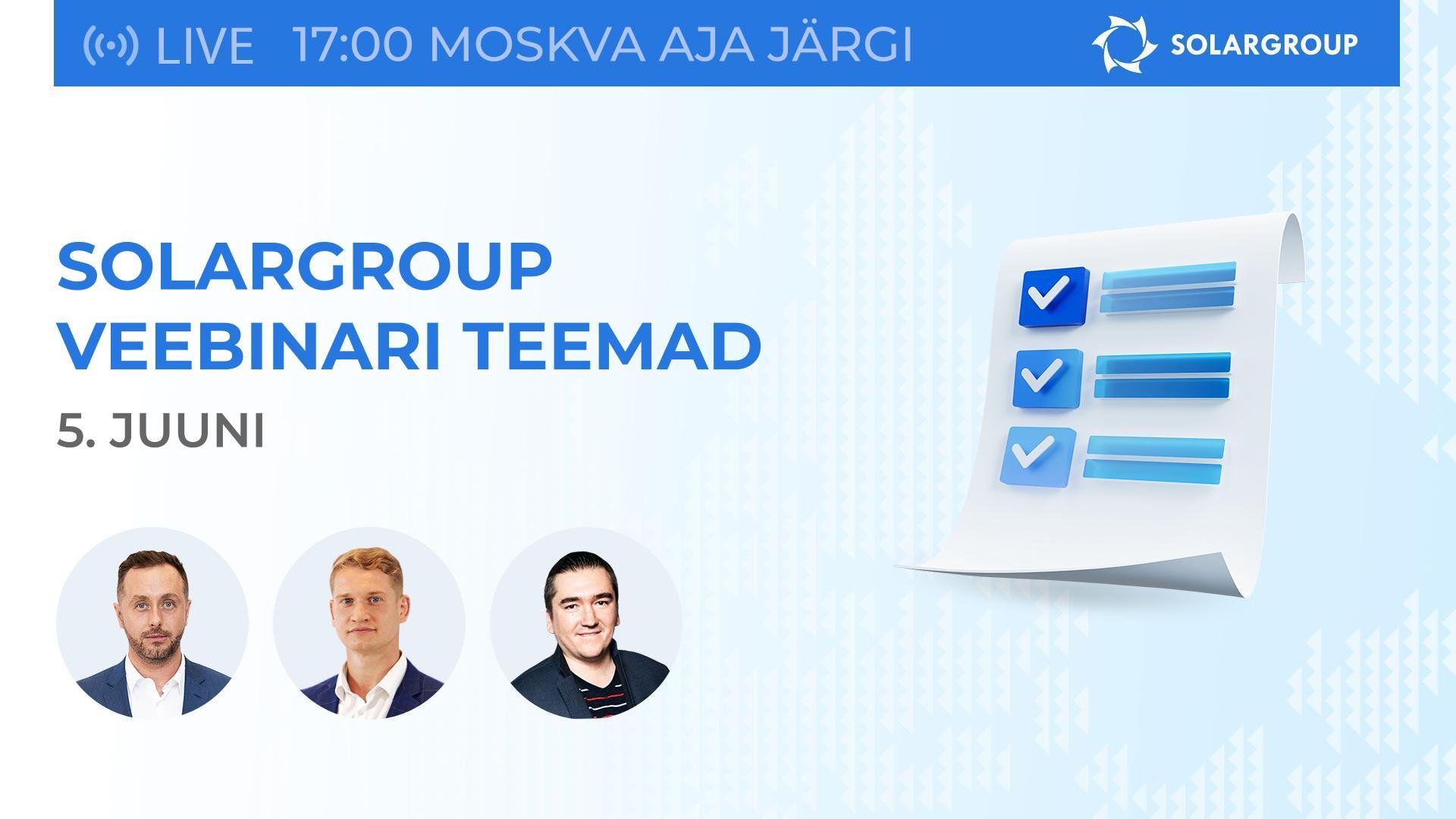 LIVE 17:00 MOSKVA AJA JÄRGI

SOLARGROUP

SOLARGROUP VEEBINARI TEEMAD

5. JUUNI